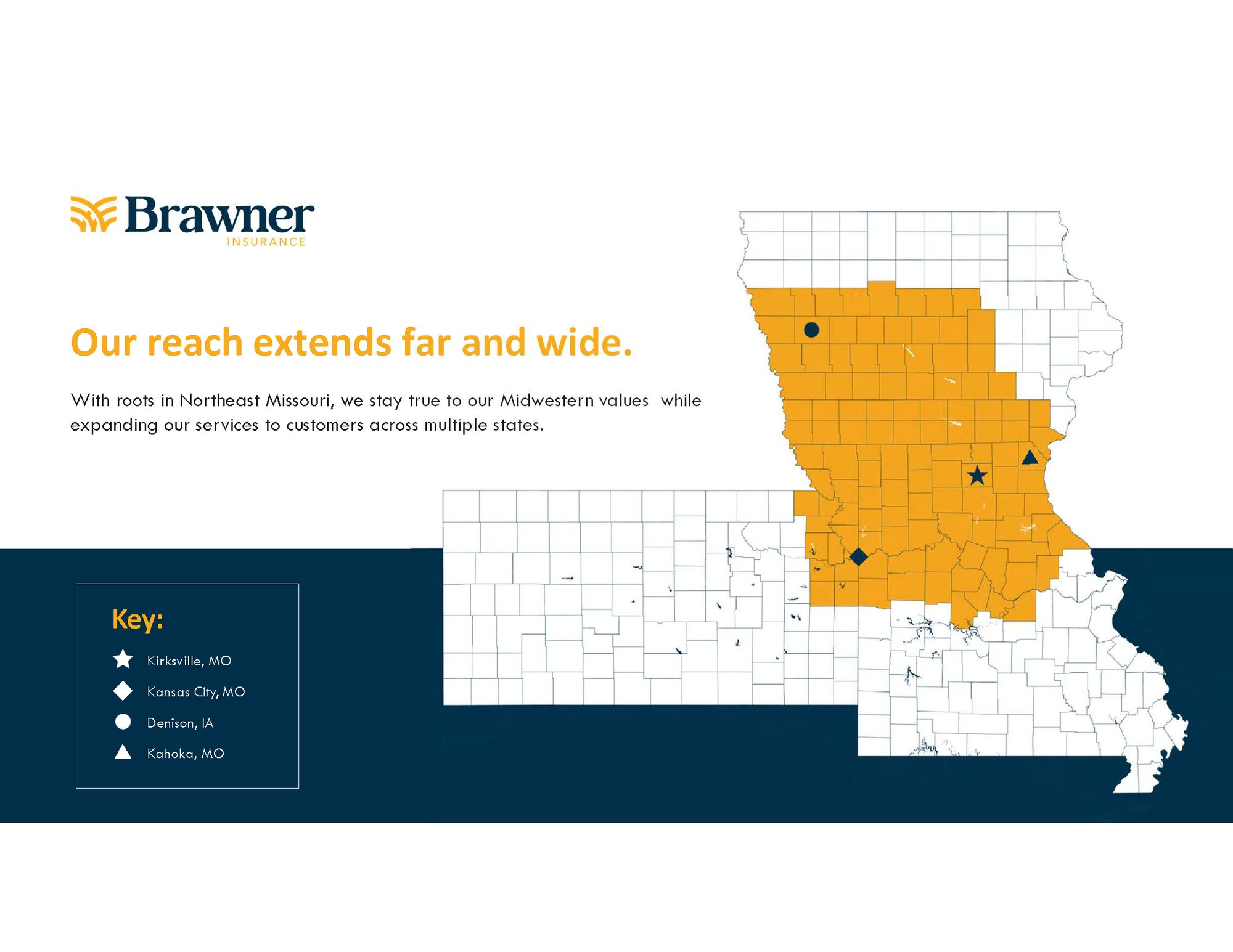 Brawner
INSURANCE

Our reach extends far and wide.

With roots in Northeast Missouri, we stay true to our Midwestern values while expanding our services to customers across multiple states.

Key:

Kirksville, MO

Kansas City, MO

Denison, IA

Kahoka, MO